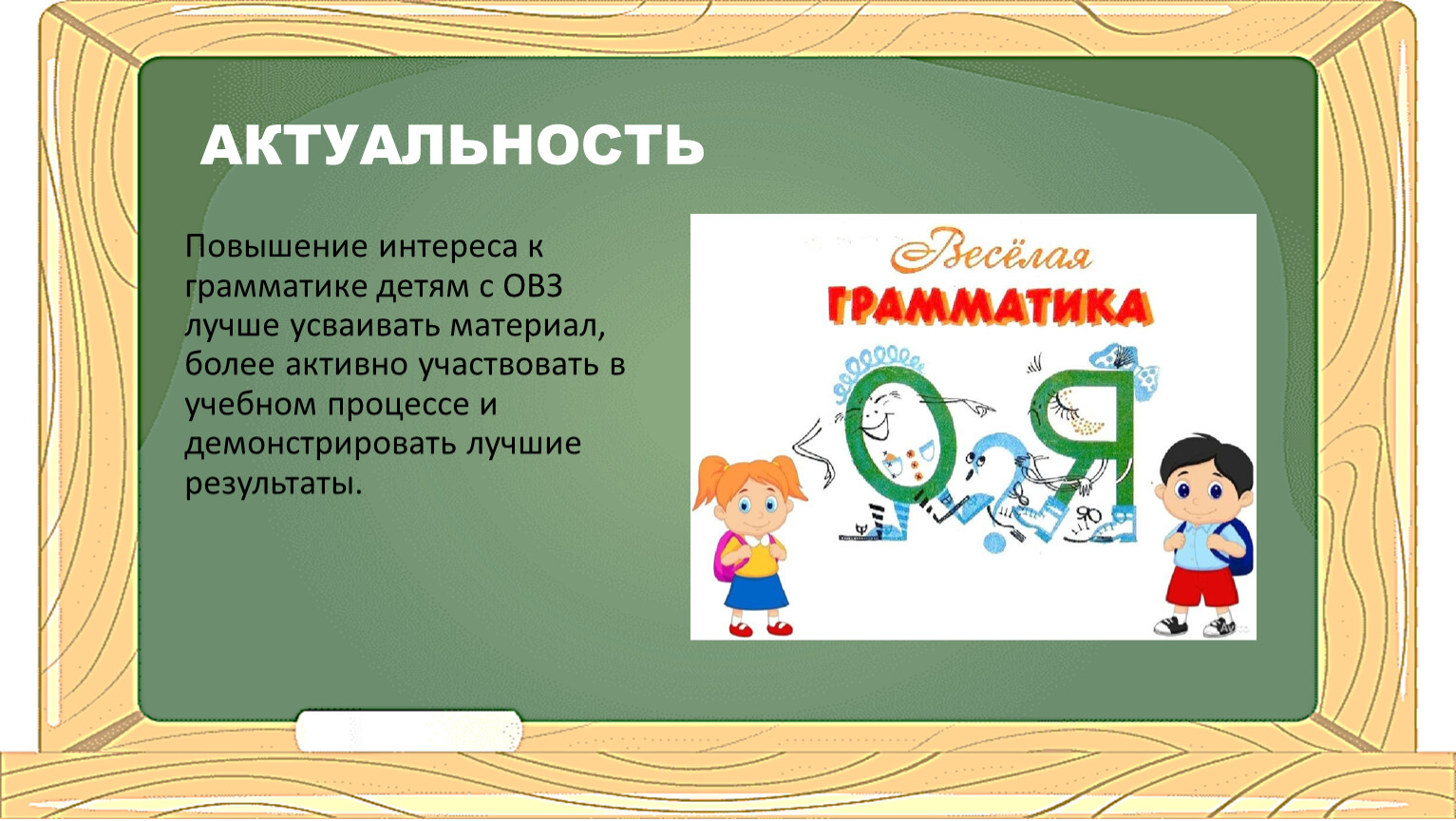 АКТУАЛЬНОСТЬ

Повышение интереса к грамматике детям с ОВЗ лучше усваивать материал, более активно участвовать в учебном процессе и демонстрировать лучшие результаты.

Весёлая
ГРАММАТИКА

О
Я